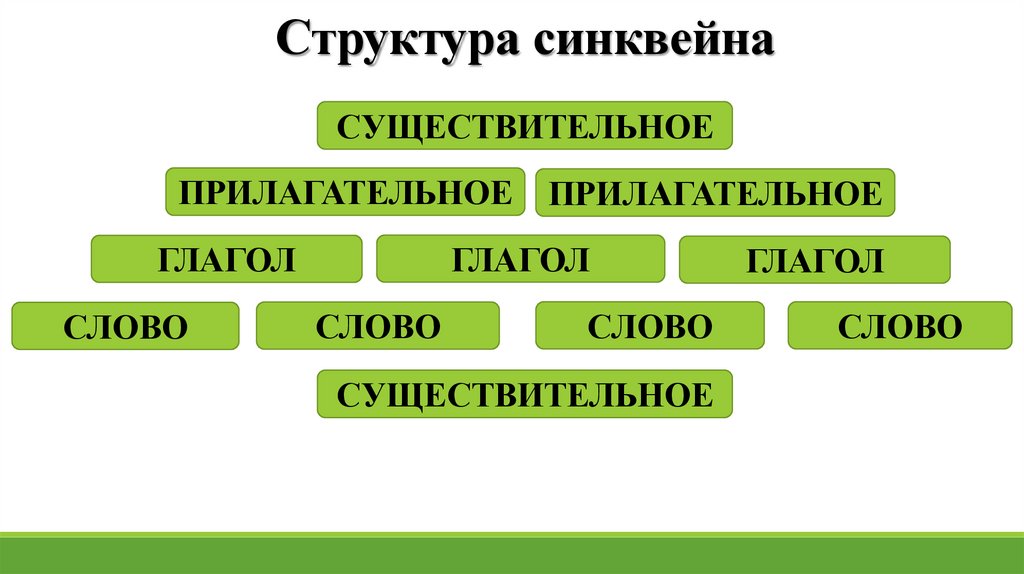 Структура синквейна

СУЩЕСТВИТЕЛЬНОЕ

ПРИЛАГАТЕЛЬНОЕ ПРИЛАГАТЕЛЬНОЕ

ГЛАГОЛ ГЛАГОЛ ГЛАГОЛ

СЛОВО СЛОВО СЛОВО СЛОВО

СУЩЕСТВИТЕЛЬНОЕ